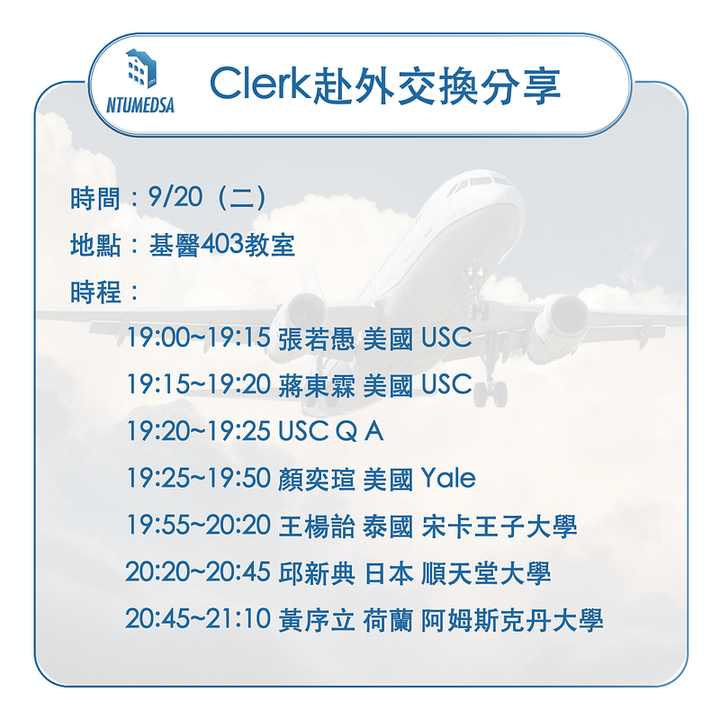 NTUMEDSA

Clerk赴外交換分享

時間：9/20（二）

地點：基醫403教室

時程：

19:00~19:15 張若愚 美國 USC

19:15~19:20 蔣東霖 美國 USC

19:20~19:25 USC Q A

19:25~19:50 顏奕瑄 美國 Yale

19:55~20:20 王楊詒 泰國 宋卡王子大學

20:20~20:45 邱新典 日本 順天堂大學

20:45~21:10 黃序立 荷蘭 阿姆斯克丹大學